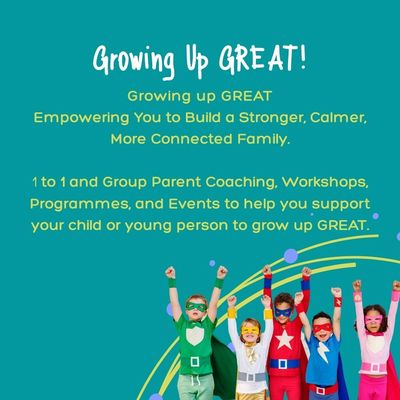 Growing Up GREAT!

Growing up GREAT
Empowering You to Build a Stronger, Calmer, More Connected Family.

1 to 1 and Group Parent Coaching, Workshops, Programmes, and Events to help you support your child or young person to grow up GREAT.